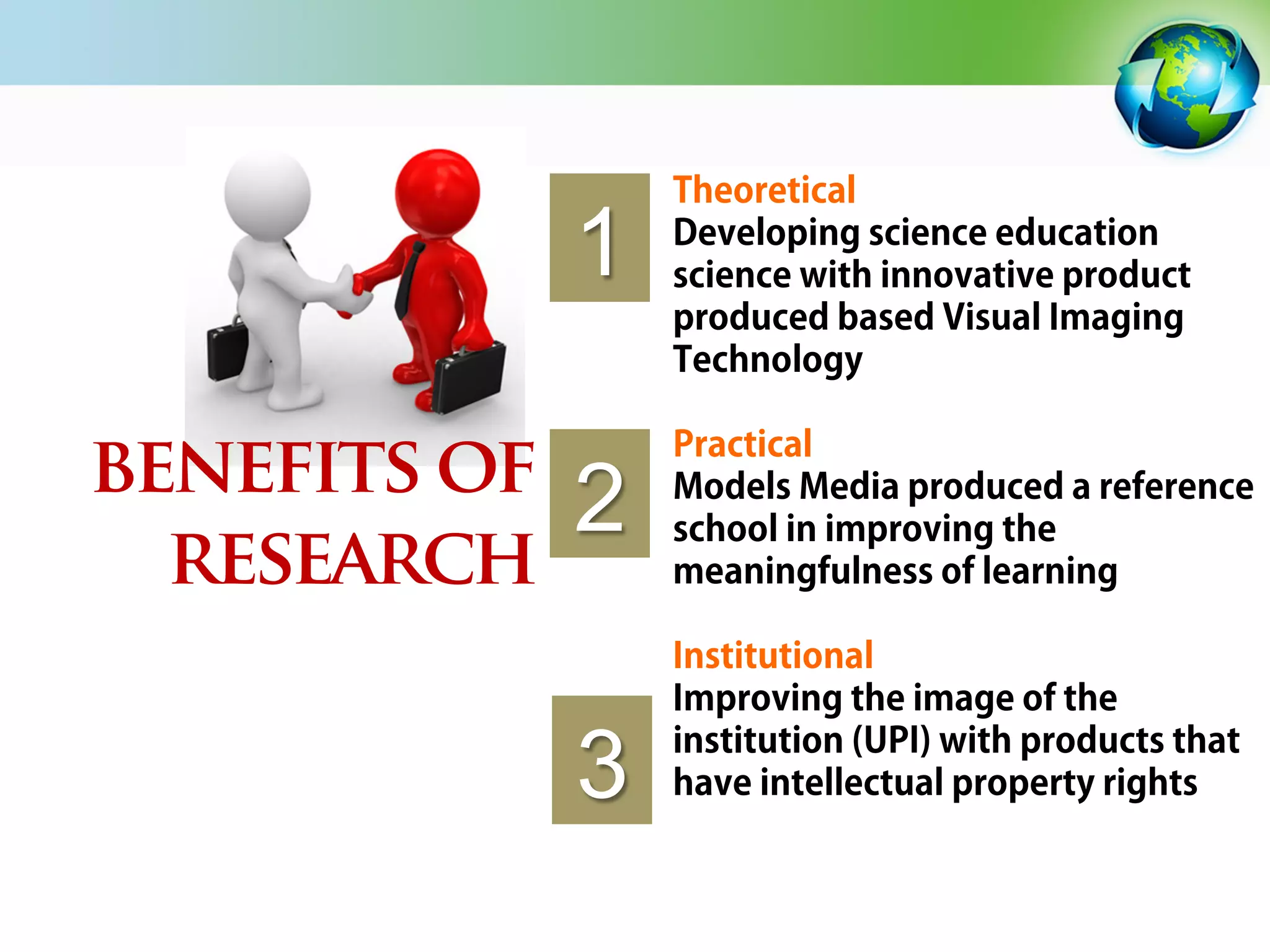 BENEFITS OF RESEARCH

1

Theoretical
Developing science education science with innovative product produced based Visual Imaging Technology

2

Practical
Models Media produced a reference school in improving the meaningfulness of learning

3

Institutional
Improving the image of the institution (UPI) with products that have intellectual property rights